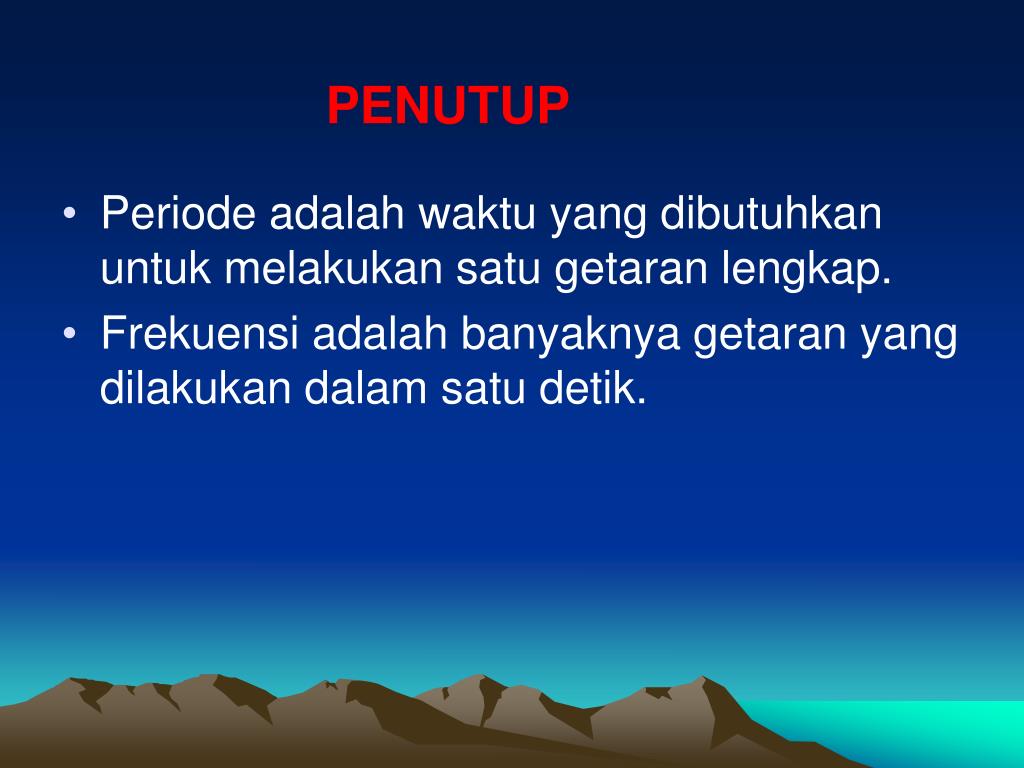 PENUTUP

• Periode adalah waktu yang dibutuhkan untuk melakukan satu getaran lengkap.
• Frekuensi adalah banyaknya getaran yang dilakukan dalam satu detik.